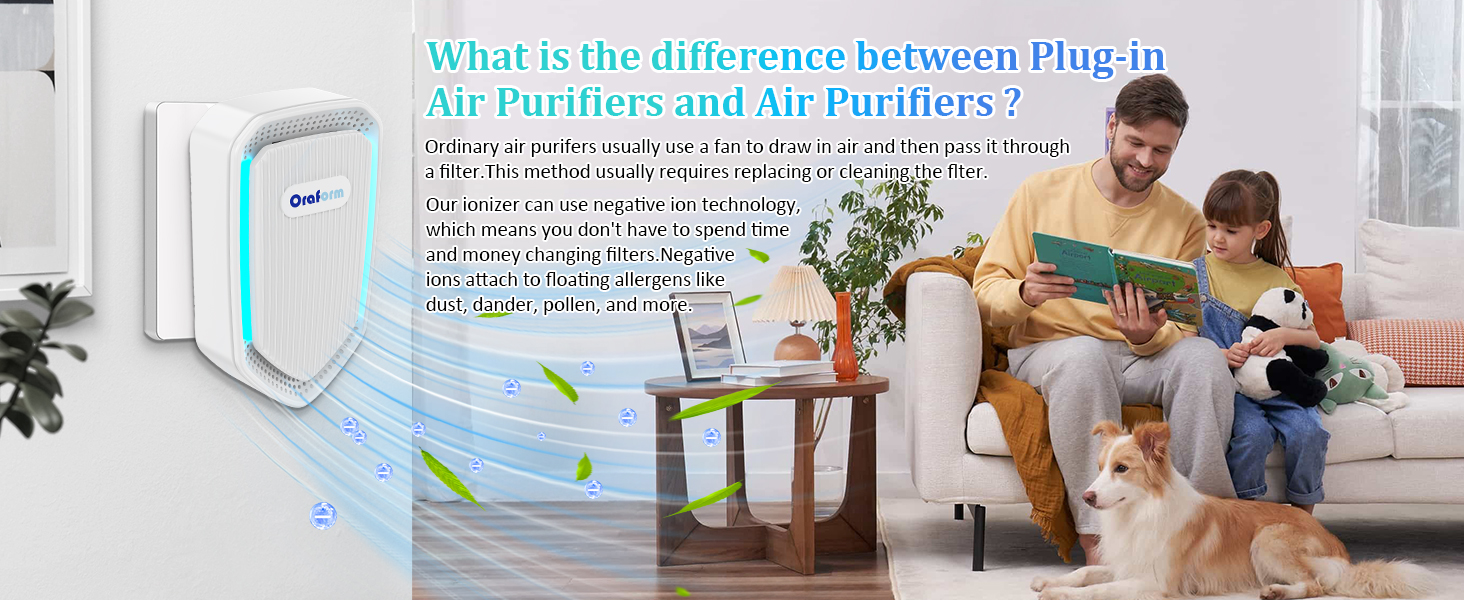 What is the difference between Plug-in Air Purifiers and Air Purifiers ?

Ordinary air purifers usually use a fan to draw in air and then pass it through a filter.This method usually requires replacing or cleaning the flter.

Our ionizer can use negative ion technology, which means you don't have to spend time and money changing filters.Negative ions attach to floating allergens like dust, dander, pollen, and more.

Oraform